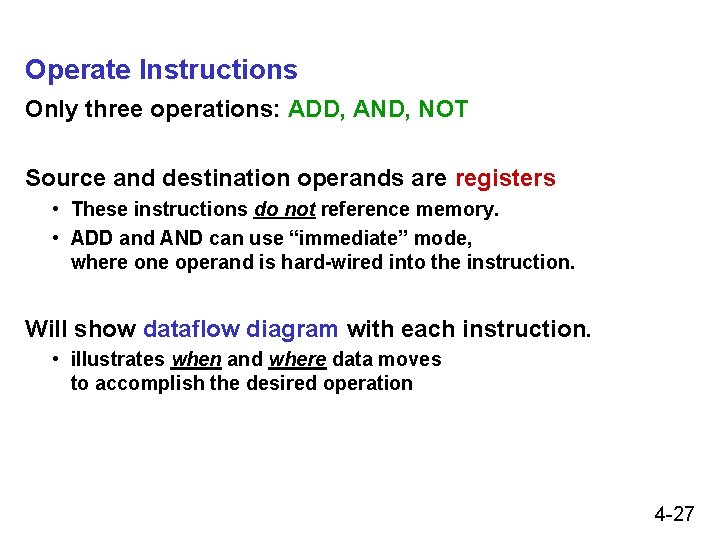 Operate Instructions

Only three operations: ADD, AND, NOT

Source and destination operands are registers

• These instructions do not reference memory.
• ADD and AND can use “immediate” mode, where one operand is hard-wired into the instruction.

Will show dataflow diagram with each instruction.

• illustrates when and where data moves to accomplish the desired operation

4-27